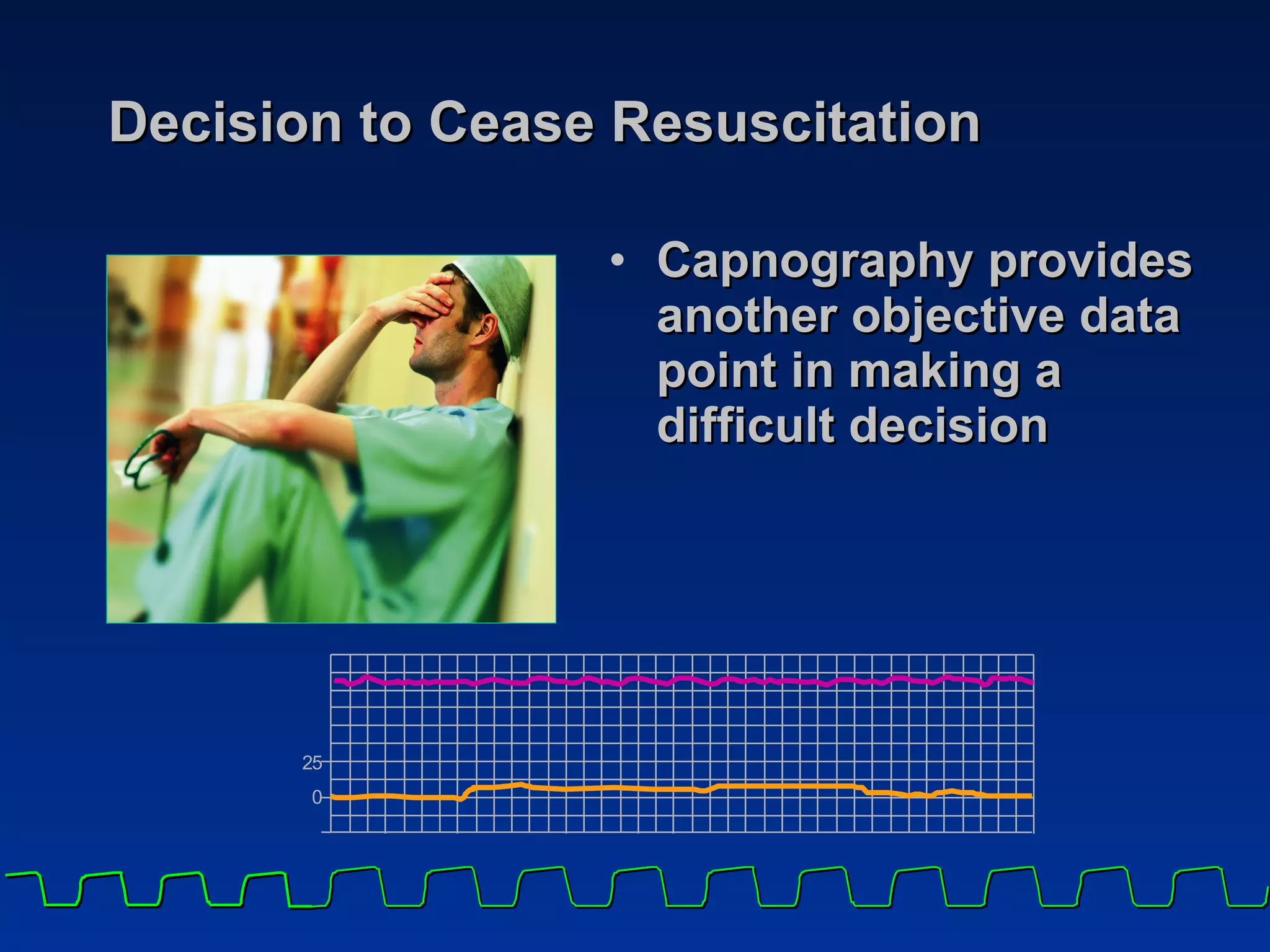 Decision to Cease Resuscitation

• Capnography provides another objective data point in making a difficult decision

25
0